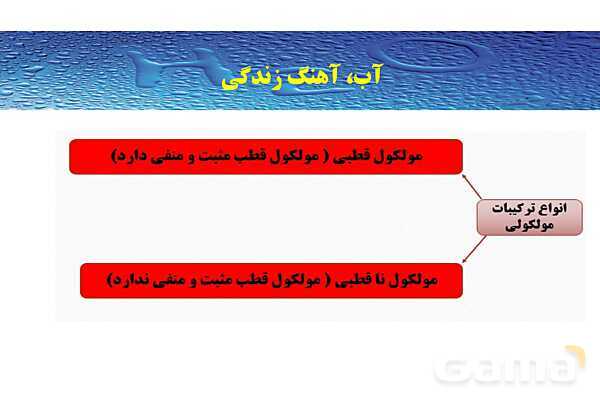 آب، آهنگ زندگی

انواع ترکیبات مولکولی

مولکول قطبی ( مولکول قطب مثبت و منفی دارد)

مولکول نا قطبی ( مولکول قطب مثبت و منفی ندارد)

Gama